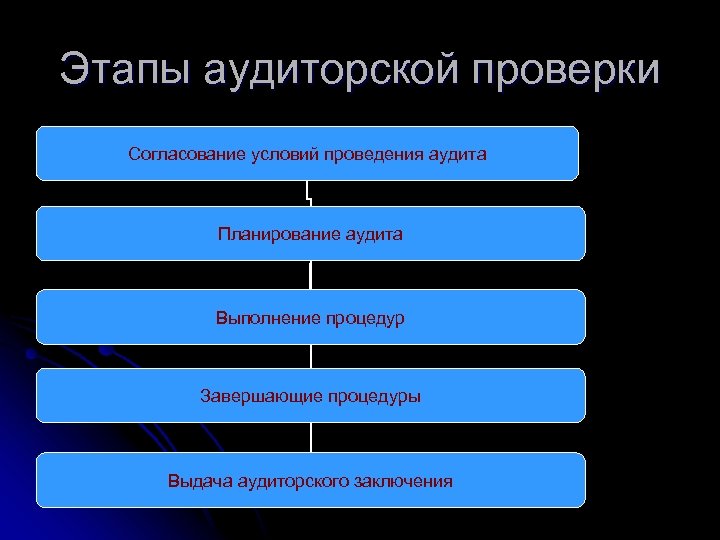 Этапы аудиторской проверки

Согласование условий проведения аудита

Планирование аудита

Выполнение процедур

Завершающие процедуры

Выдача аудиторского заключения